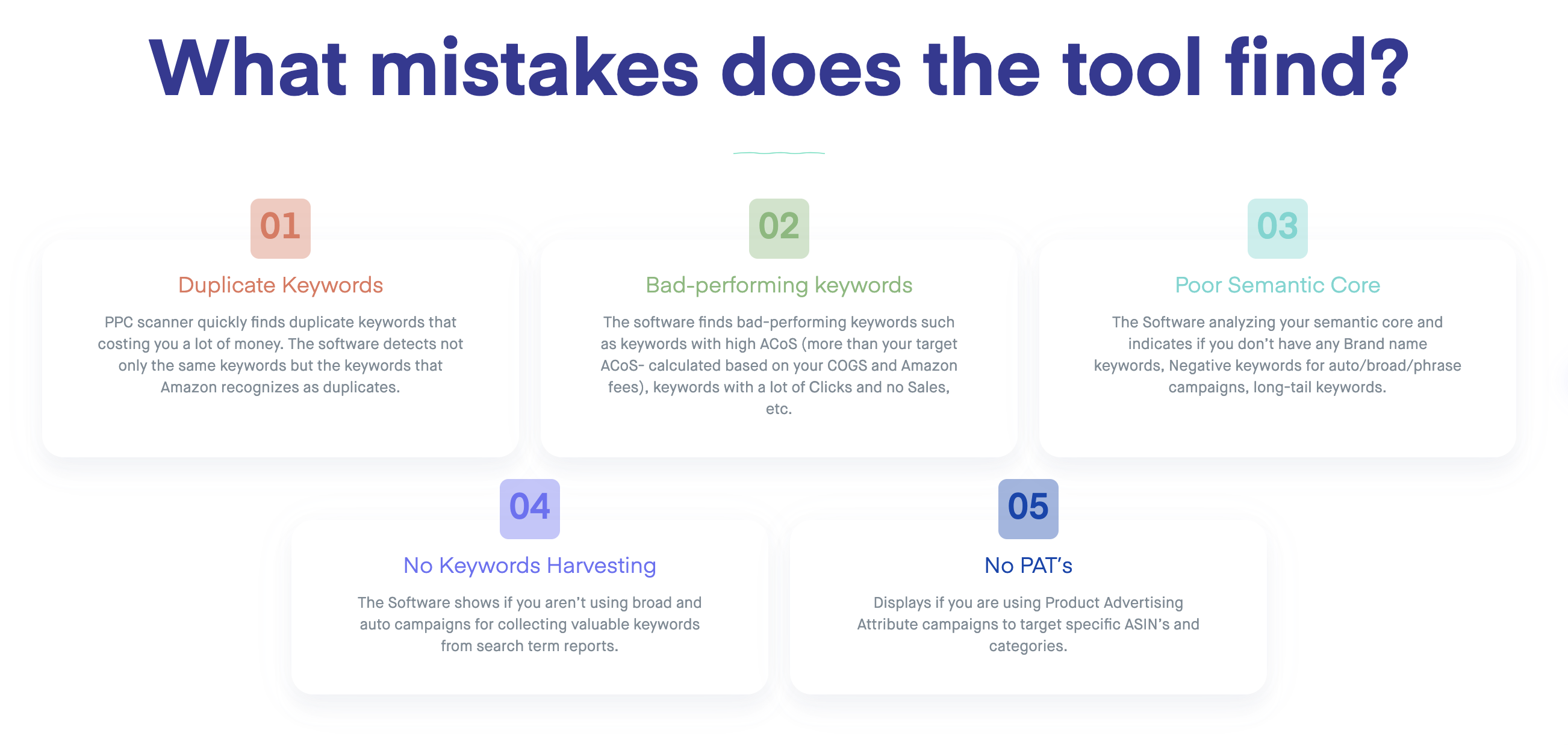 What mistakes does the tool find?

01

Duplicate Keywords

PPC scanner quickly finds duplicate keywords that costing you a lot of money. The software detects not only the same keywords but the keywords that Amazon recognizes as duplicates.

02

Bad-performing keywords

The software finds bad-performing keywords such as keywords with high ACoS (more than your target ACoS- calculated based on your COGS and Amazon fees), keywords with a lot of Clicks and no Sales, etc.

03

Poor Semantic Core

The Software analyzing your semantic core and indicates if you don't have any Brand name keywords, Negative keywords for auto/broad/phrase campaigns, long-tail keywords.

04

No Keywords Harvesting

The Software shows if you aren't using broad and auto campaigns for collecting valuable keywords from search term reports.

05

No PAT's

Displays if you are using Product Advertising Attribute campaigns to target specific ASIN's and categories.